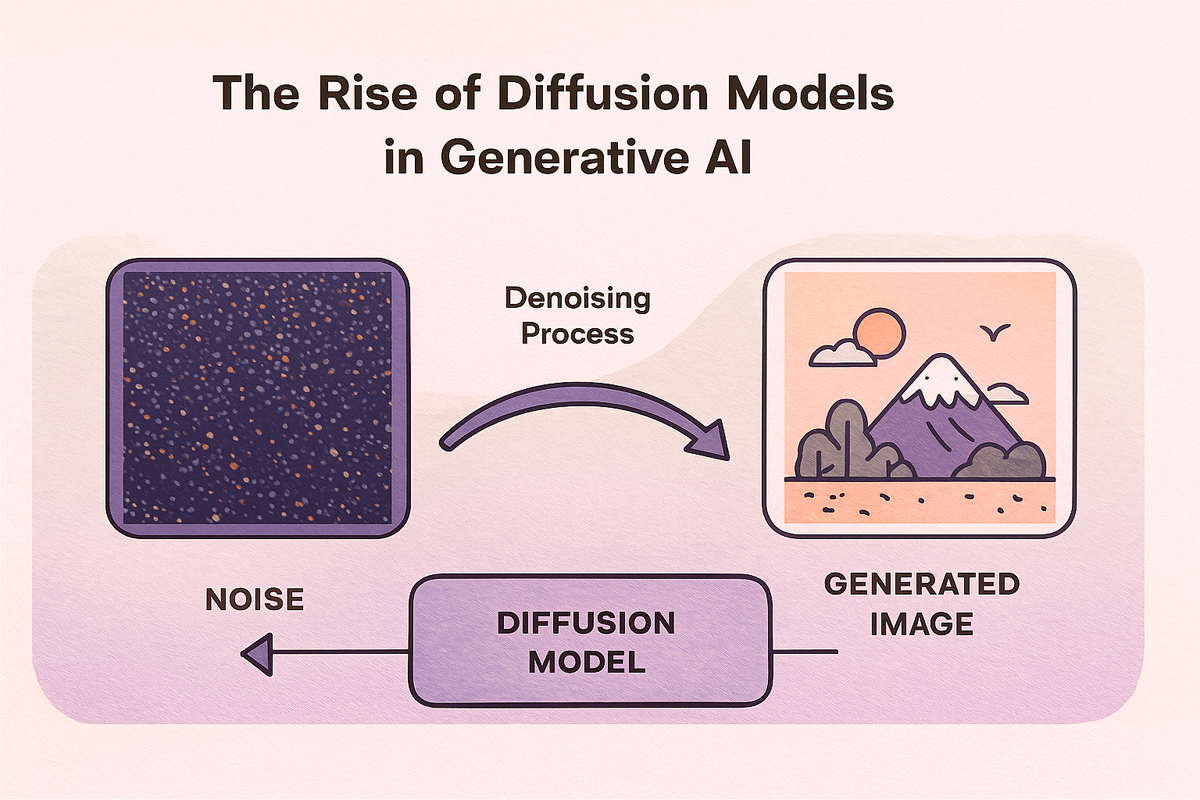 The Rise of Diffusion Models in Generative AI

Denoising Process

NOISE

DIFFUSION MODEL

GENERATED IMAGE